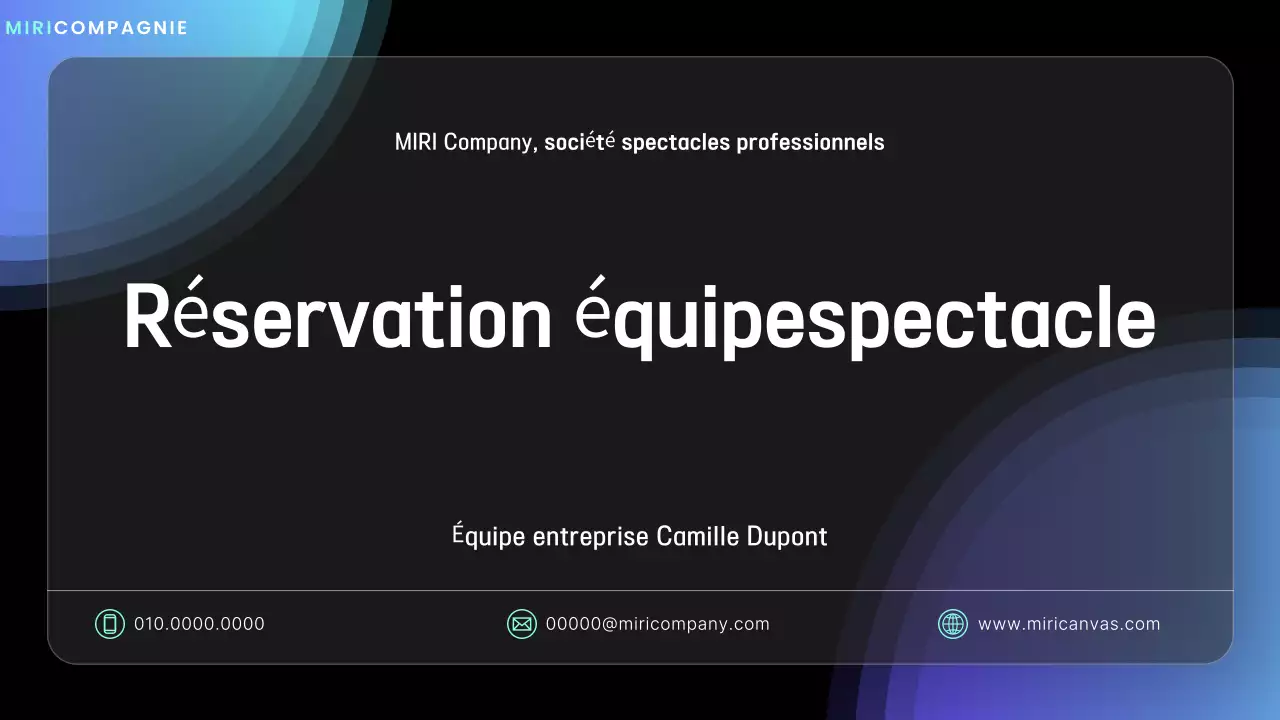 MIRICOMPAGNIE

MIRI Company, société spectacles professionnels

Réservation équipespectacle

Équipe entreprise Camille Dupont

010.0000.0000

00000@miricompany.com

www.miricanvas.com